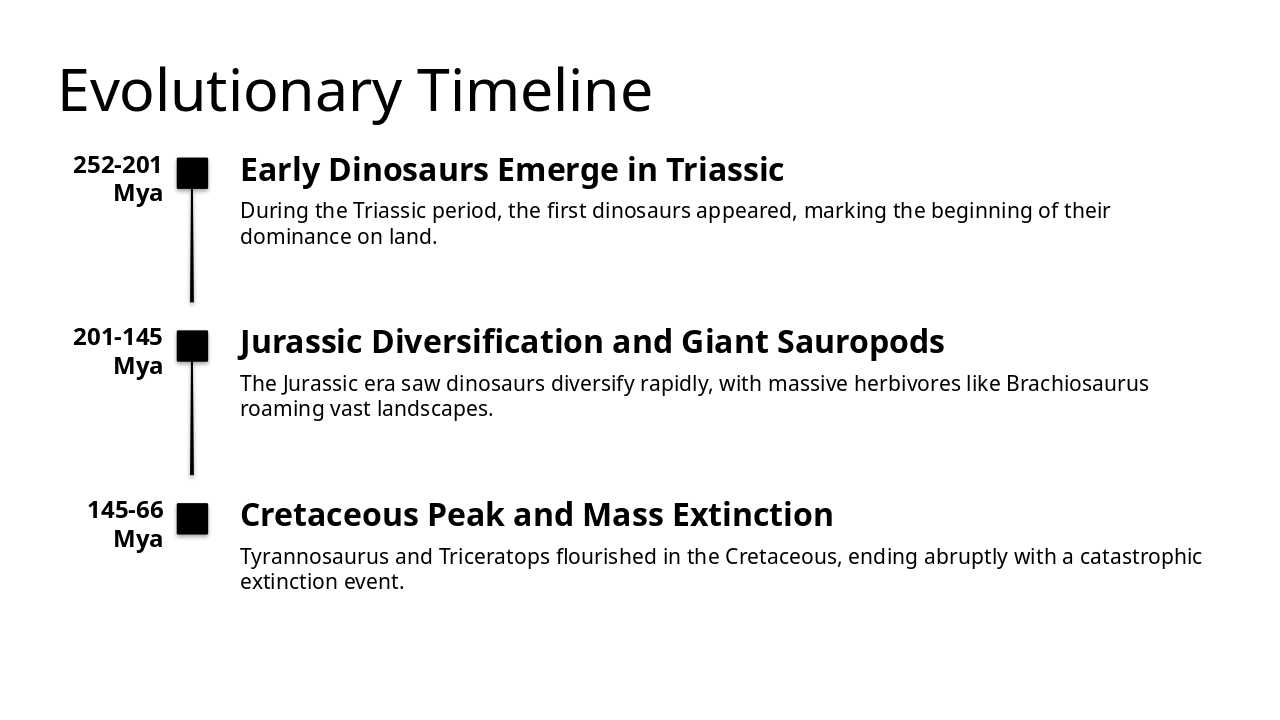 Evolutionary Timeline

252-201 Mya

Early Dinosaurs Emerge in Triassic

During the Triassic period, the first dinosaurs appeared, marking the beginning of their dominance on land.

201-145 Mya

Jurassic Diversification and Giant Sauropods

The Jurassic era saw dinosaurs diversify rapidly, with massive herbivores like Brachiosaurus roaming vast landscapes.

145-66 Mya

Cretaceous Peak and Mass Extinction

Tyrannosaurus and Triceratops flourished in the Cretaceous, ending abruptly with a catastrophic extinction event.